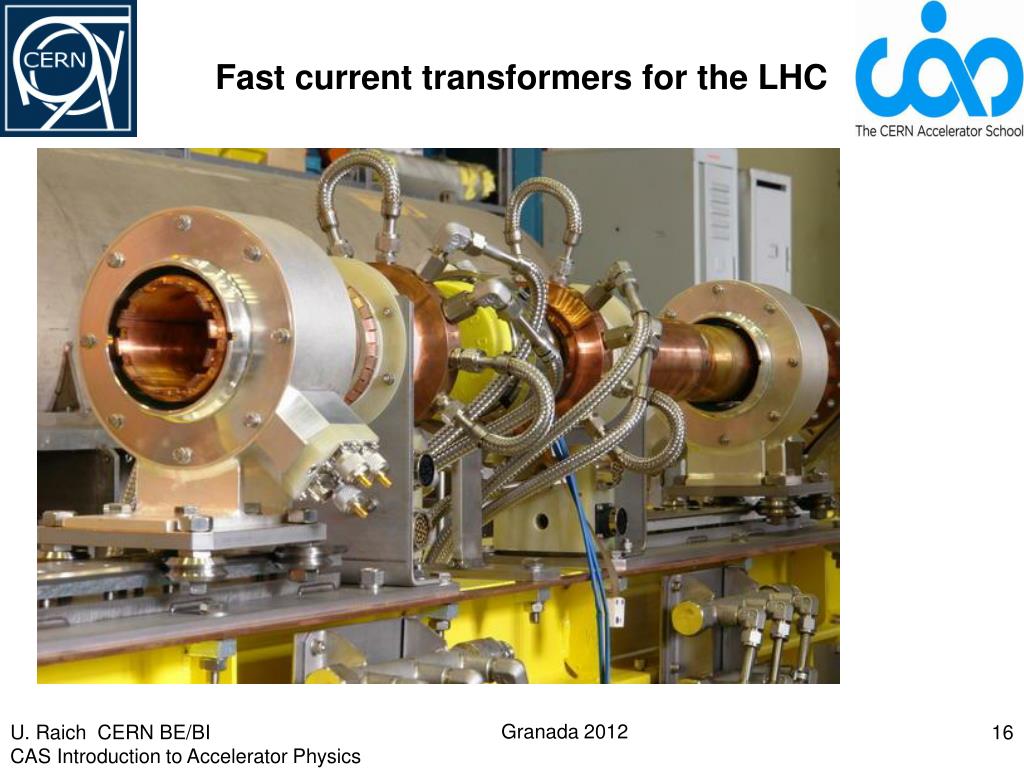 CERN

Fast current transformers for the LHC

The CERN Accelerator School

U. Raich CERN BE/BI
CAS Introduction to Accelerator Physics

Granada 2012

16